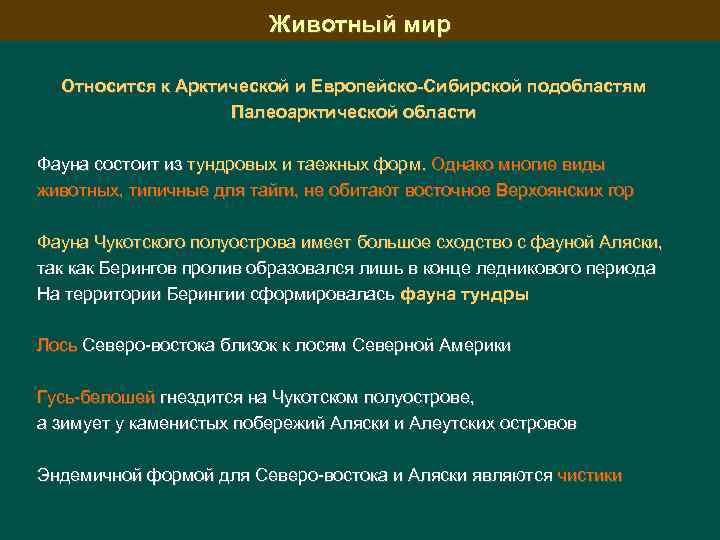 Животный мир

Относится к Арктической и Европейско-Сибирской подобластям Палеоарктической области

Фауна состоит из тундровых и таежных форм. Однако многие виды животных, типичные для тайги, не обитают восточное Верхоянских гор

Фауна Чукотского полуострова имеет большое сходство с фауной Аляски, так как Берингов пролив образовался лишь в конце ледникового периода На территории Берингии сформировалась фауна тундры

Лось Северо-востока близок к лосям Северной Америки

Гусь-белошей гнездится на Чукотском полуострове, а зимует у каменистых побережий Аляски и Алеутских островов

Эндемичной формой для Северо-востока и Аляски являются чистики